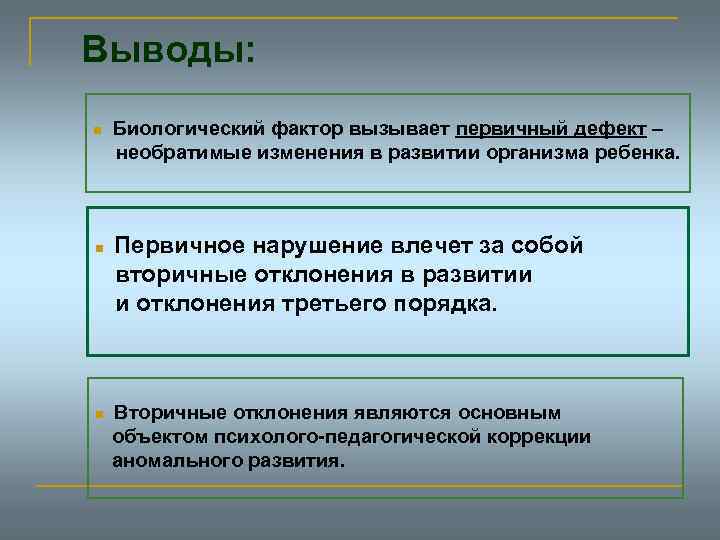 Выводы:

Биологический фактор вызывает первичный дефект – необратимые изменения в развитии организма ребенка.

Первичное нарушение влечет за собой вторичные отклонения в развитии и отклонения третьего порядка.

Вторичные отклонения являются основным объектом психолого-педагогической коррекции аномального развития.